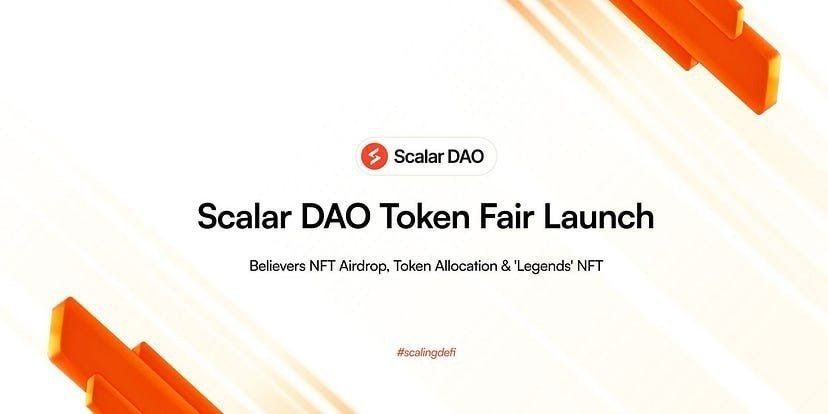 Scalar DAO

Scalar DAO Token Fair Launch

Believers NFT Airdrop, Token Allocation & 'Legends' NFT

#scalingdefi